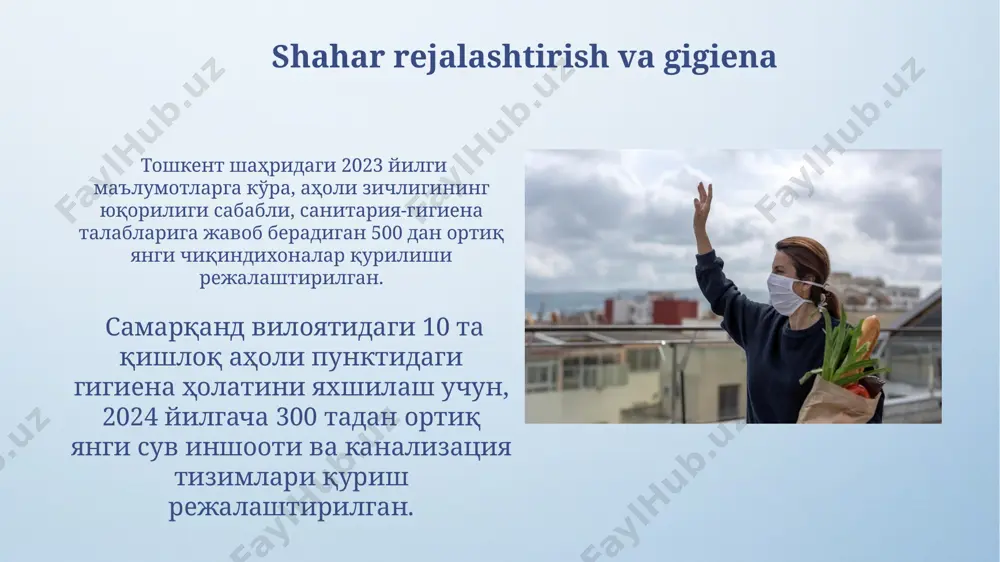 Shahar rejalashtirish va gigiena

Тошкент шаҳридаги 2023 йилги маълумотларга кўра, аҳоли зичлигининг юқорилиги сабабли, санитария-гигиена талабларига жавоб берадиган 500 дан ортиқ янги чиқиндихоналар қурилиши режалаштирилган.

Самарқанд вилоятидаги 10 та қишлоқ аҳоли пунктидаги гигиена ҳолатини яхшилаш учун, 2024 йилгача 300 тадан ортиқ янги сув иншооти ва канализация тизимлари қуриш режалаштирилган.

FaylHub.uz FaylHub.uz FaylHub.uz FaylHub.uz FaylHub.uz FaylHub.uz